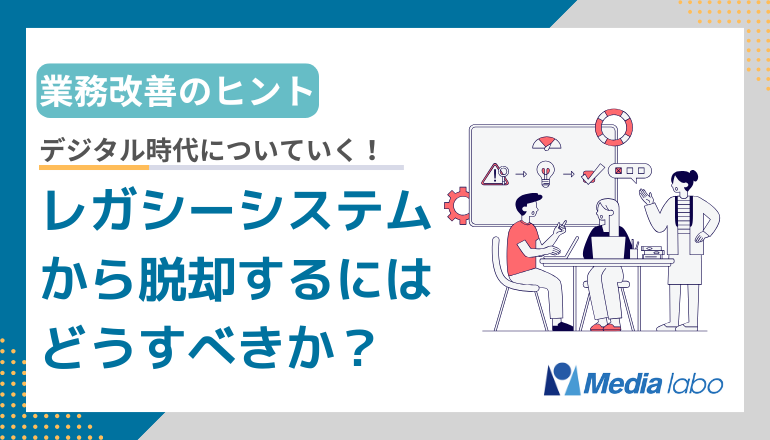 業務改善のヒント

デジタル時代についていく！

レガシーシステムから脱却するにはどうすべきか？

Media labo